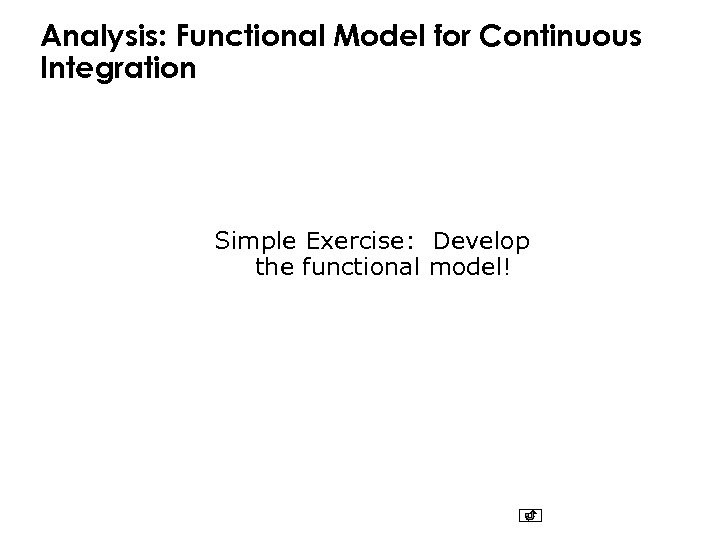 Analysis: Functional Model for Continuous Integration

Simple Exercise: Develop the functional model!